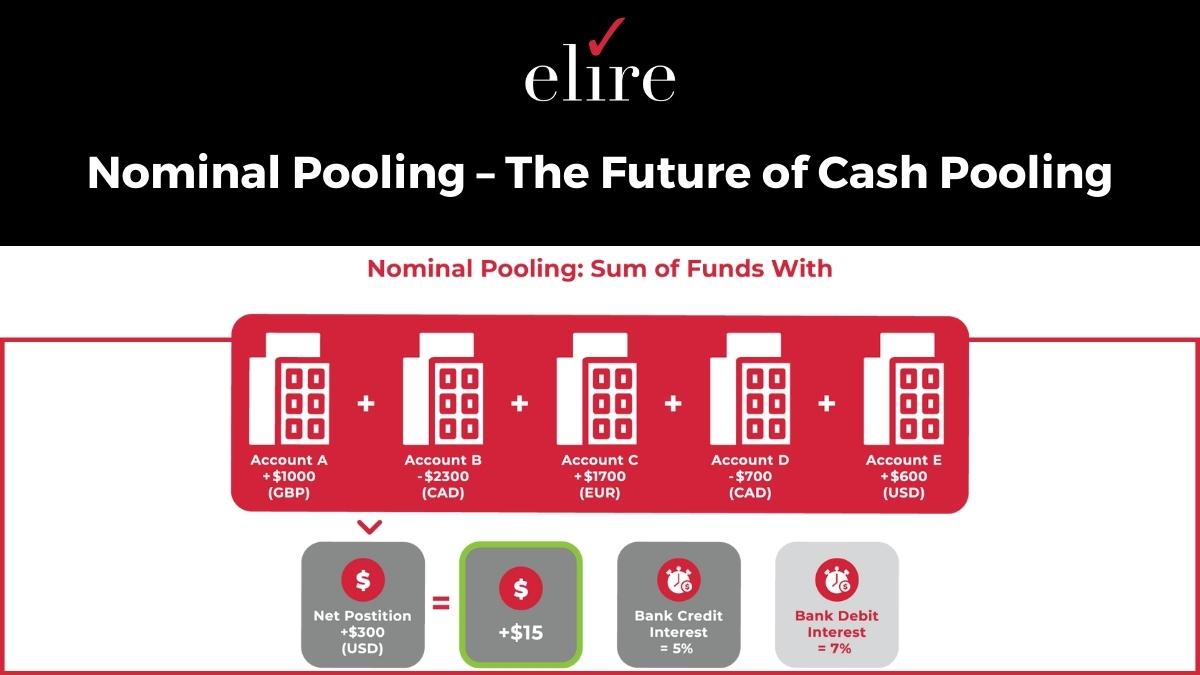 elire

Nominal Pooling – The Future of Cash Pooling

Nominal Pooling: Sum of Funds With

Account A
+$1000
(GBP)

+

Account B
-$2300
(CAD)

+

Account C
+$1700
(EUR)

+

Account D
-$700
(CAD)

+

Account E
+$600
(USD)

$

Net Postition
+$300
(USD)

=

$

+$15

Bank Credit
Interest
= 5%

Bank Debit
Interest
= 7%